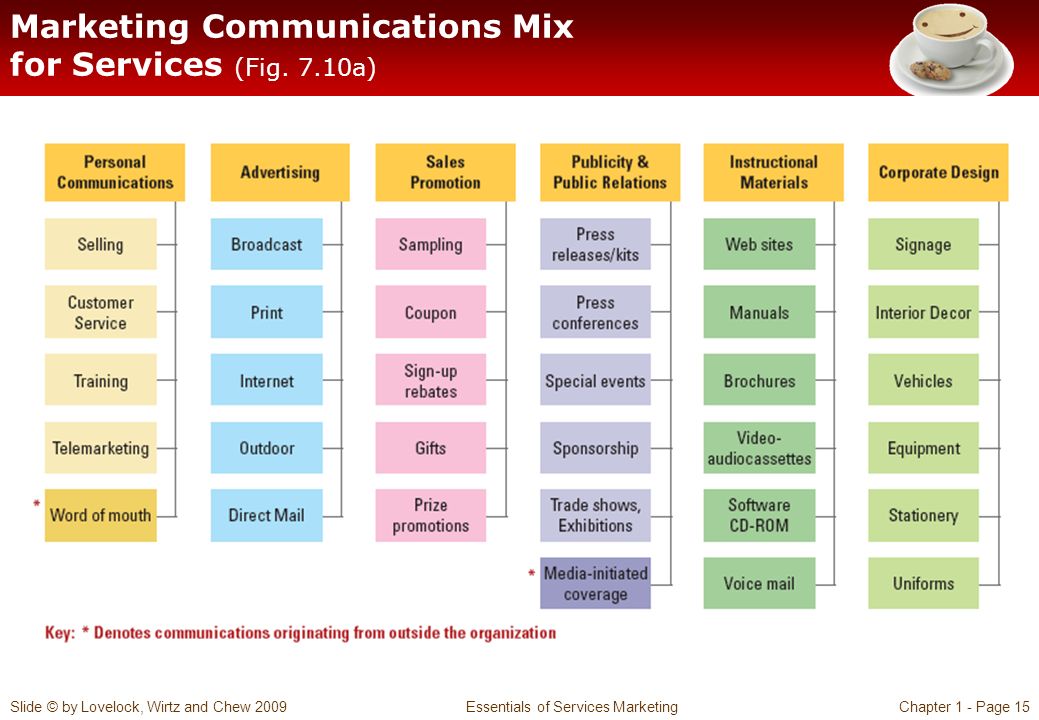 Marketing Communications Mix for Services (Fig. 7.10a)

Personal Communications
Selling
Customer Service
Training
Telemarketing
* Word of mouth

Advertising
Broadcast
Print
Internet
Outdoor
Direct Mail

Sales Promotion
Sampling
Coupon
Sign-up rebates
Gifts
Prize promotions

Publicity & Public Relations
Press releases/kits
Press conferences
Special events
Sponsorship
Trade shows, Exhibitions
* Media-initiated coverage

Instructional Materials
Web sites
Manuals
Brochures
Video-audiocassettes
Software CD-ROM
Voice mail

Corporate Design
Signage
Interior Decor
Vehicles
Equipment
Stationery
Uniforms

Key: * Denotes communications originating from outside the organization

Slide © by Lovelock, Wirtz and Chew 2009
Essentials of Services Marketing
Chapter 1 - Page 15